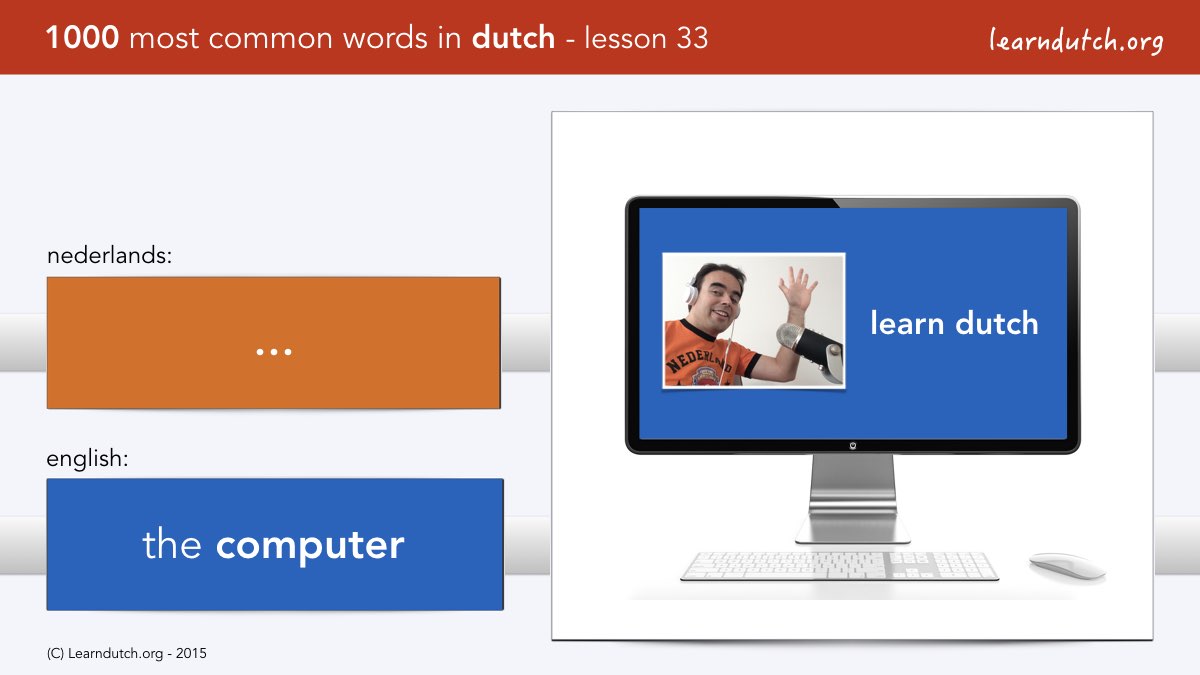 1000 most common words in dutch - lesson 33

learndutch.org

nederlands:

...

english:

the computer

NEDERLAND

learn dutch

(C) Learndutch.org - 2015